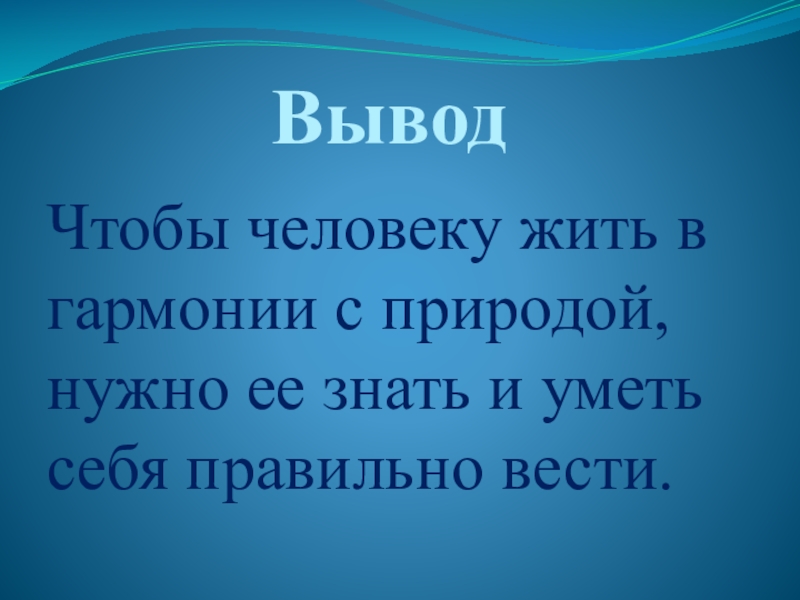 Вывод

Чтобы человеку жить в гармонии с природой, нужно ее знать и уметь себя правильно вести.